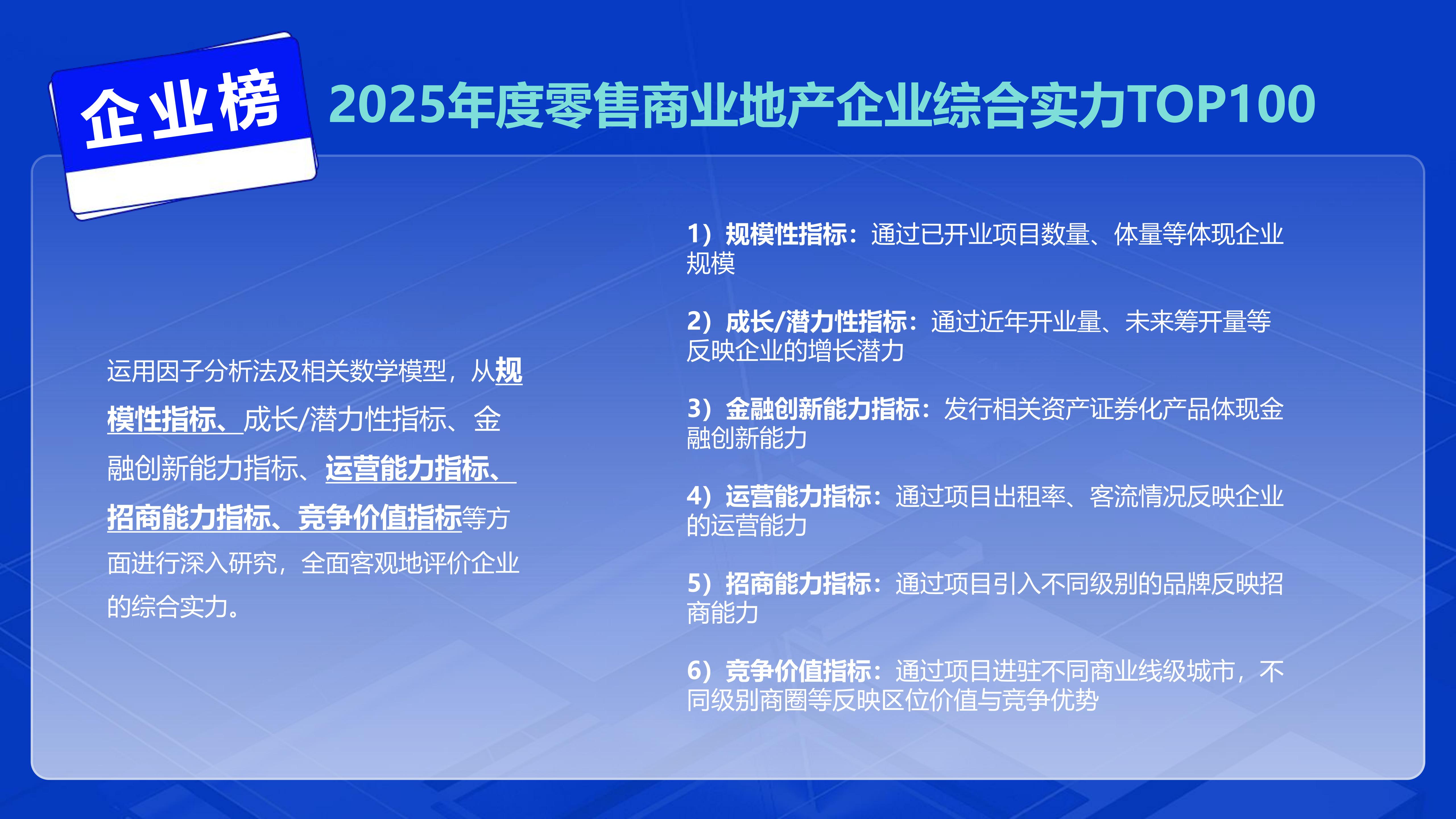 企业榜

2025年度零售商业地产企业综合实力TOP100

运用因子分析法及相关数学模型，从规模性指标、成长/潜力性指标、金融创新能力指标、运营能力指标、招商能力指标、竞争价值指标等方面进行深入研究，全面客观地评价企业的综合实力。

1）规模性指标：通过已开业项目数量、体量等体现企业规模

2）成长/潜力性指标：通过近年开业量、未来筹开量等反映企业的增长潜力

3）金融创新能力指标：发行相关资产证券化产品体现金融创新能力

4）运营能力指标：通过项目出租率、客流情况反映企业的运营能力

5）招商能力指标：通过项目引入不同级别的品牌反映招商能力

6）竞争价值指标：通过项目进驻不同商业线级城市，不同级别商圈等反映区位价值与竞争优势